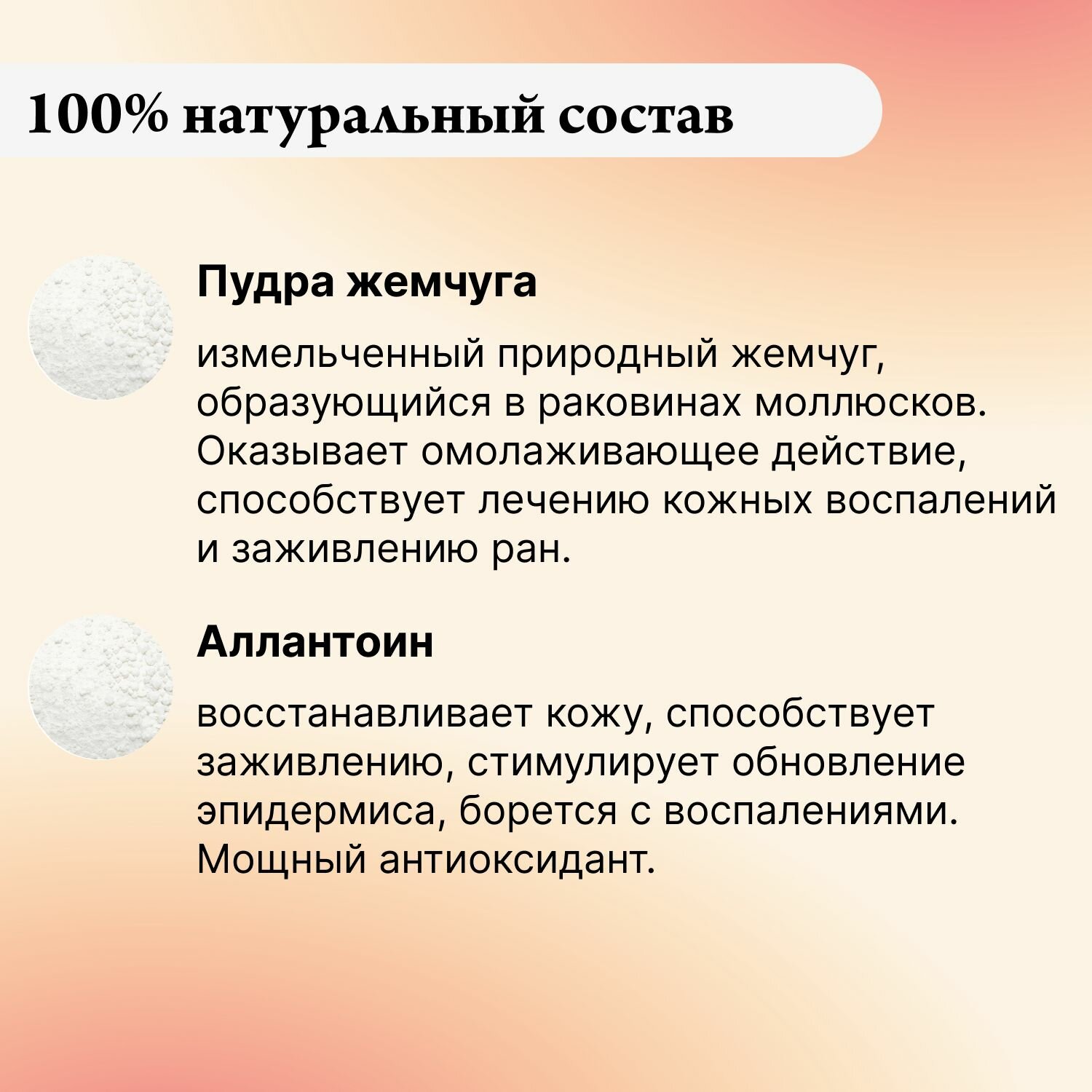 100% натуральный состав

Пудра жемчуга

измельченный природный жемчуг, образующийся в раковинах моллюсков. Оказывает омолаживающее действие, способствует лечению кожных воспалений и заживлению ран.

Аллантоин

восстанавливает кожу, способствует заживлению, стимулирует обновление эпидермиса, борется с воспалениями. Мощный антиоксидант.